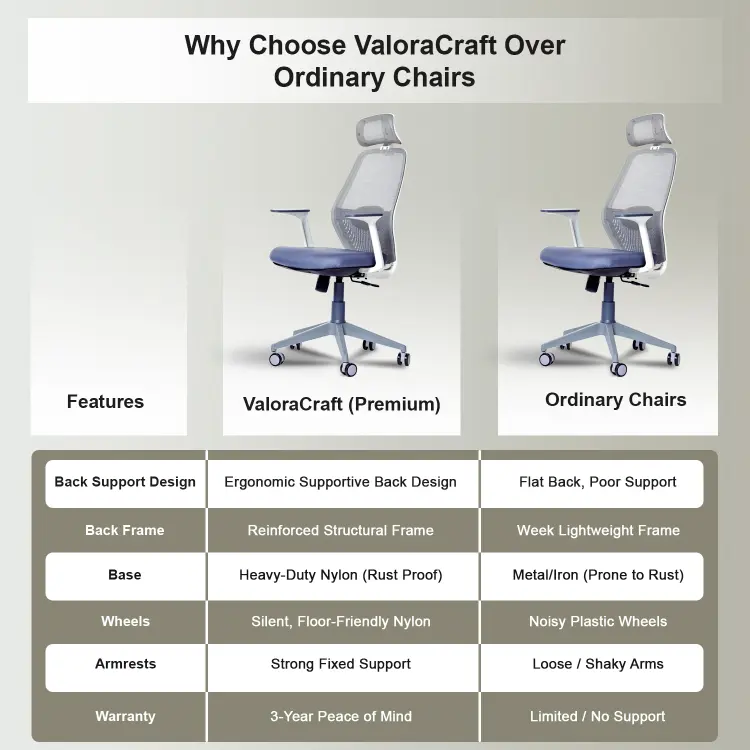 Why Choose ValoraCraft Over Ordinary Chairs

| Features | ValoraCraft (Premium) | Ordinary Chairs |
|---|---|---|
| Back Support Design | Ergonomic Supportive Back Design | Flat Back, Poor Support |
| Back Frame | Reinforced Structural Frame | Week Lightweight Frame |
| Base | Heavy-Duty Nylon (Rust Proof) | Metal/Iron (Prone to Rust) |
| Wheels | Silent, Floor-Friendly Nylon | Noisy Plastic Wheels |
| Armrests | Strong Fixed Support | Loose / Shaky Arms |
| Warranty | 3-Year Peace of Mind | Limited / No Support |